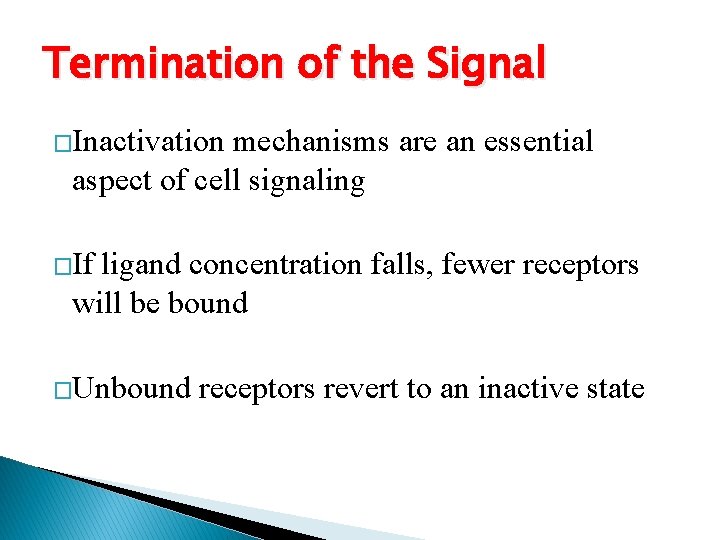 Termination of the Signal

□Inactivation mechanisms are an essential aspect of cell signaling

□If ligand concentration falls, fewer receptors will be bound

□Unbound receptors revert to an inactive state